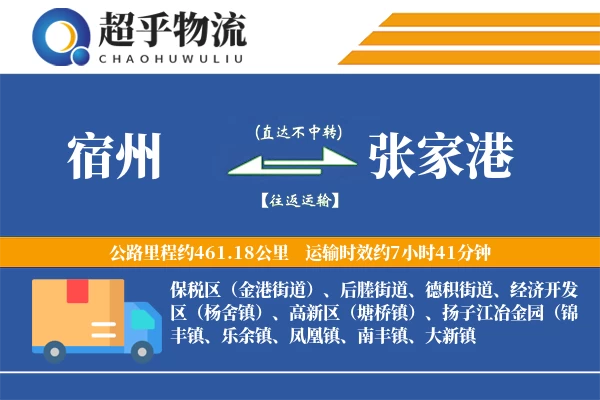 超乎物流
CHAOHUWULIU

宿州

(直达不中转)

【往返运输】

张家港

公路里程约461.18公里 运输时效约7小时41分钟

保税区（金港街道）、后塍街道、德积街道、经济开发区（杨舍镇）、高新区（塘桥镇）、扬子江冶金园（锦丰镇、乐余镇、凤凰镇、南丰镇、大新镇